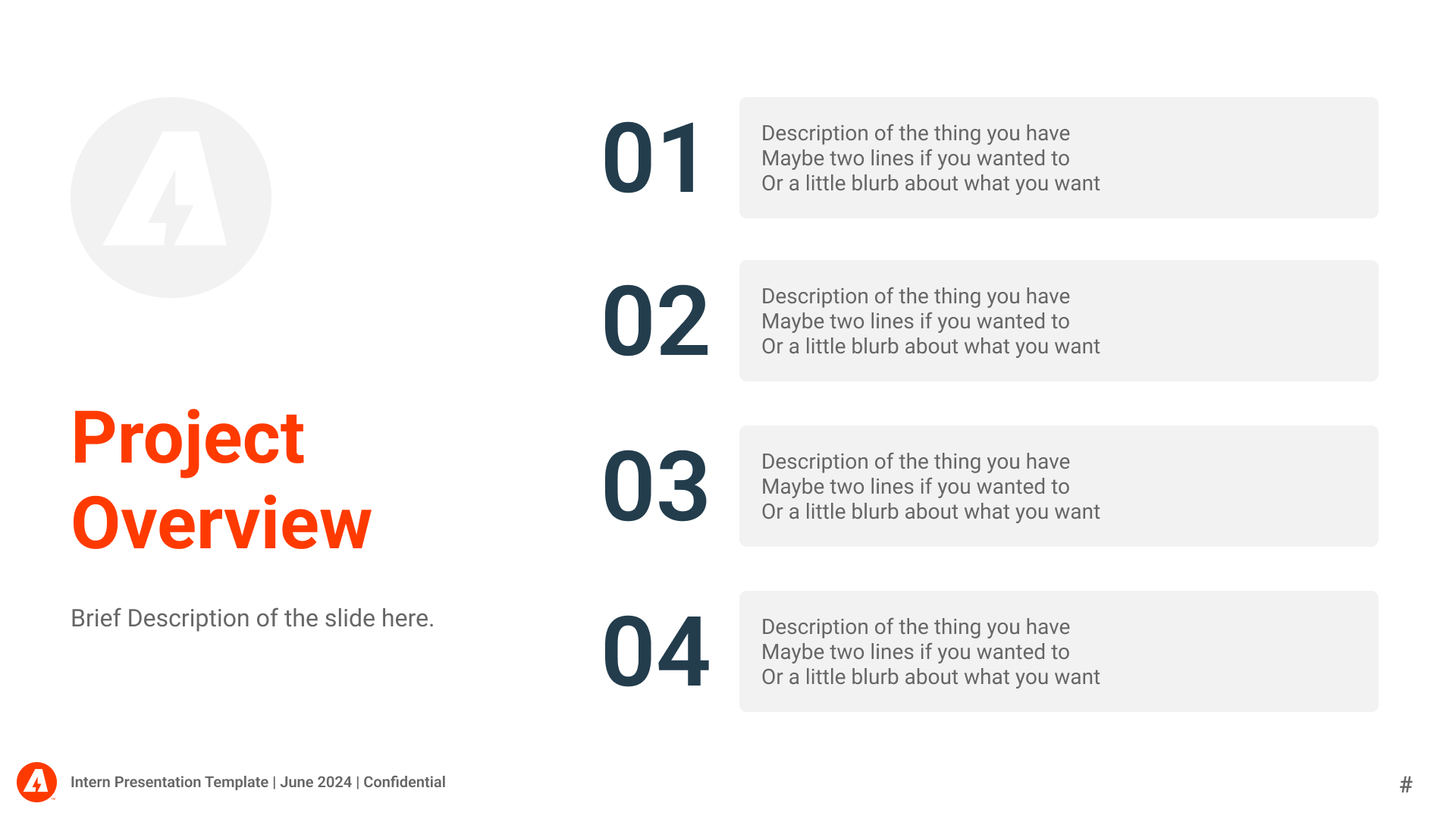 Project Overview

Brief Description of the slide here.

01
Description of the thing you have
Maybe two lines if you wanted to
Or a little blurb about what you want

02
Description of the thing you have
Maybe two lines if you wanted to
Or a little blurb about what you want

03
Description of the thing you have
Maybe two lines if you wanted to
Or a little blurb about what you want

04
Description of the thing you have
Maybe two lines if you wanted to
Or a little blurb about what you want

Intern Presentation Template | June 2024 | Confidential

#